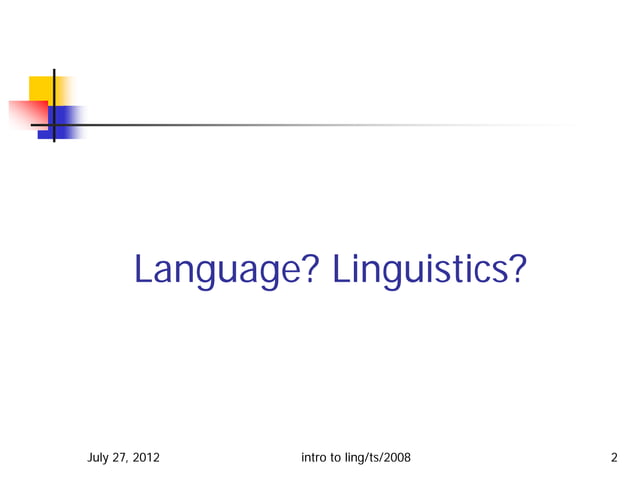 Language? Linguistics?

July 27, 2012 intro to ling/ts/2008 2